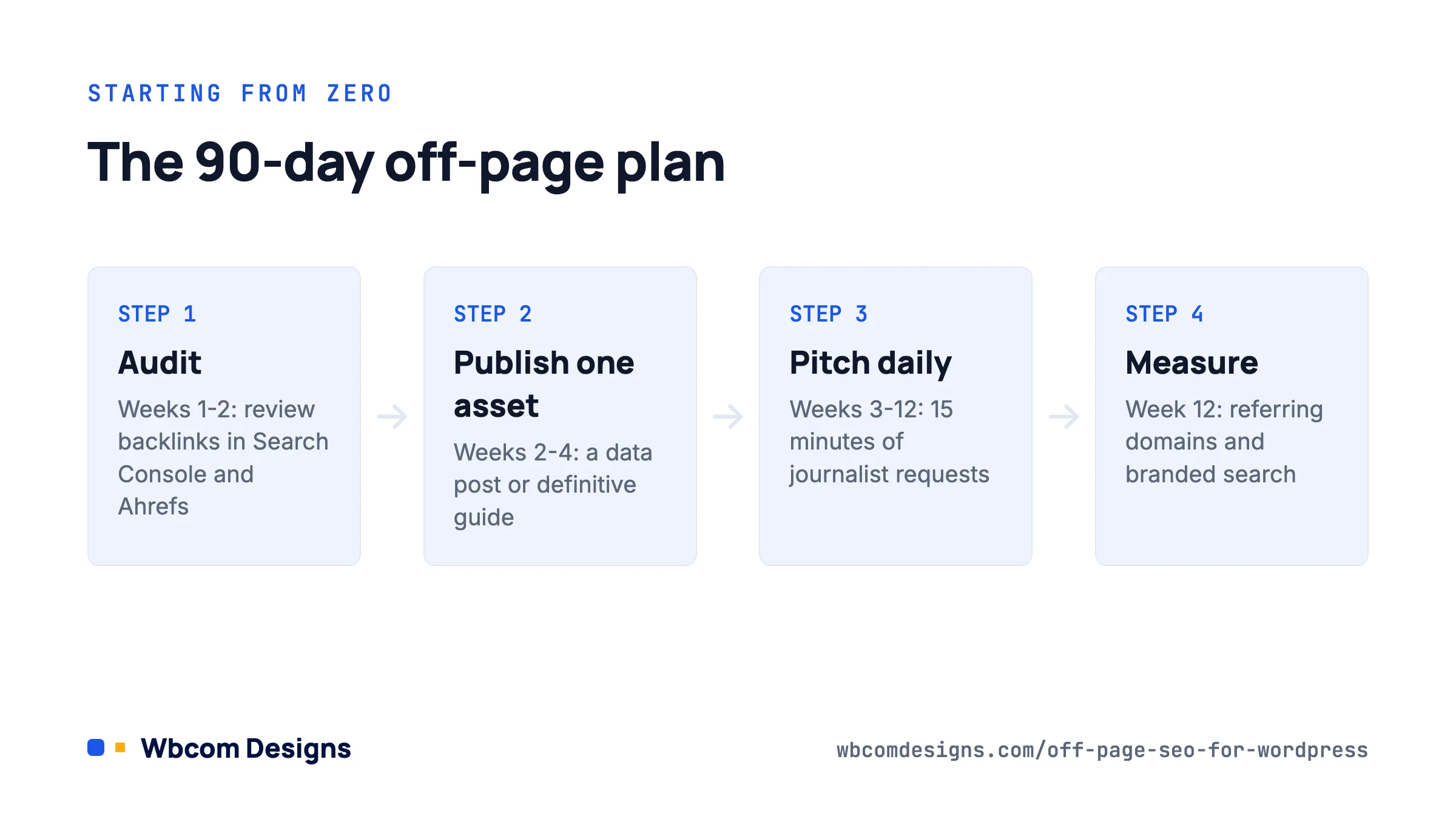 STARTING FROM ZERO

The 90-day off-page plan

STEP 1

Audit

Weeks 1-2: review backlinks in Search Console and Ahrefs

STEP 2

Publish one asset

Weeks 2-4: a data post or definitive guide

STEP 3

Pitch daily

Weeks 3-12: 15 minutes of journalist requests

STEP 4

Measure

Week 12: referring domains and branded search

Wbcom Designs

wbcomdesigns.com/off-page-seo-for-wordpress